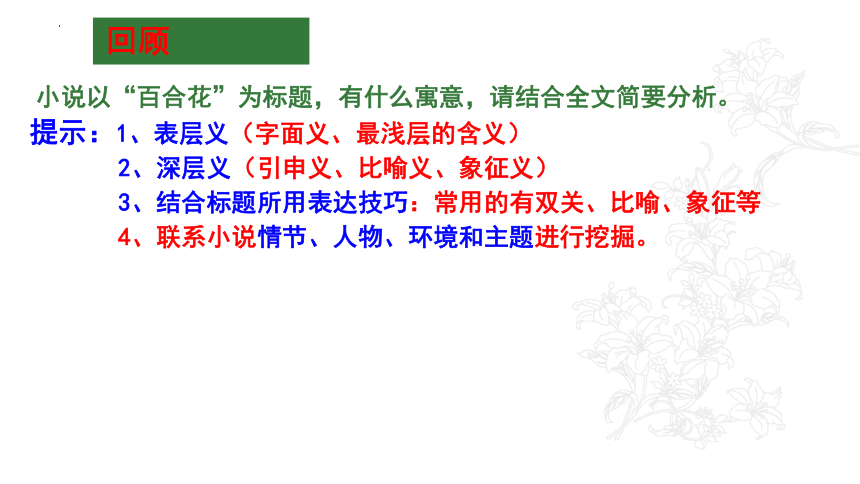 回顾

小说以“百合花”为标题，有什么寓意，请结合全文简要分析。

提示：1、表层义（字面义、最浅层的含义）

2、深层义（引申义、比喻义、象征义）

3、结合标题所用表达技巧：常用的有双关、比喻、象征等

4、联系小说情节、人物、环境和主题进行挖掘。